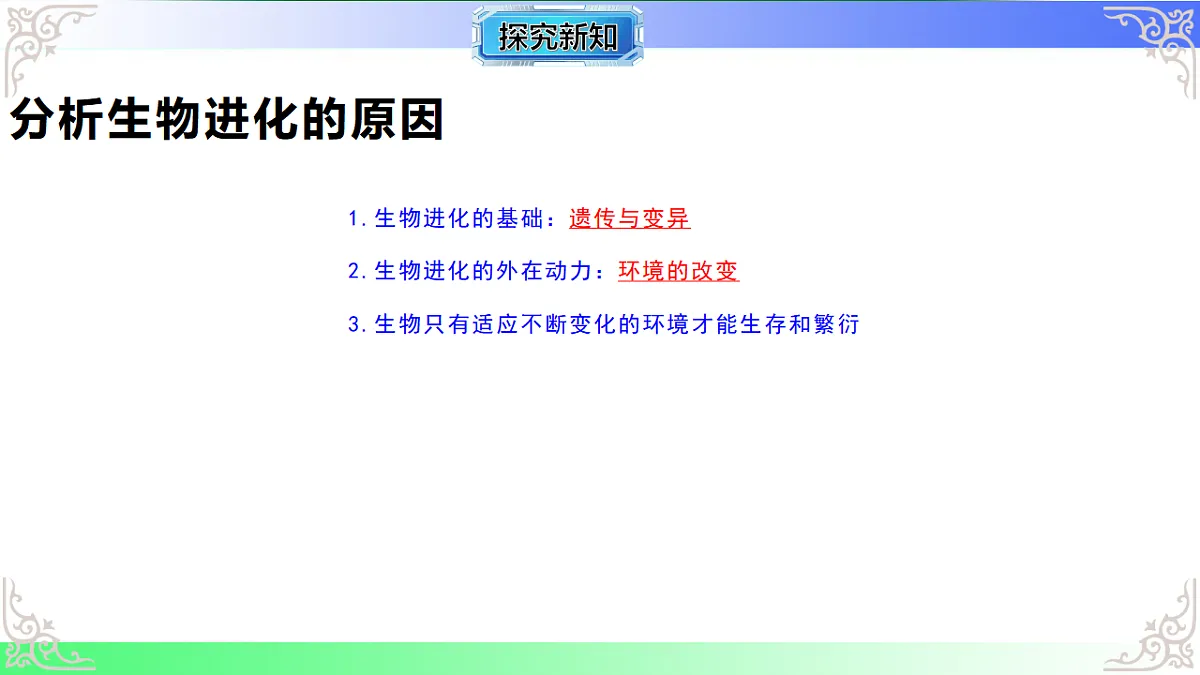 探究新知

分析生物进化的原因

1.生物进化的基础：遗传与变异

2.生物进化的外在动力：环境的改变

3.生物只有适应不断变化的环境才能生存和繁衍